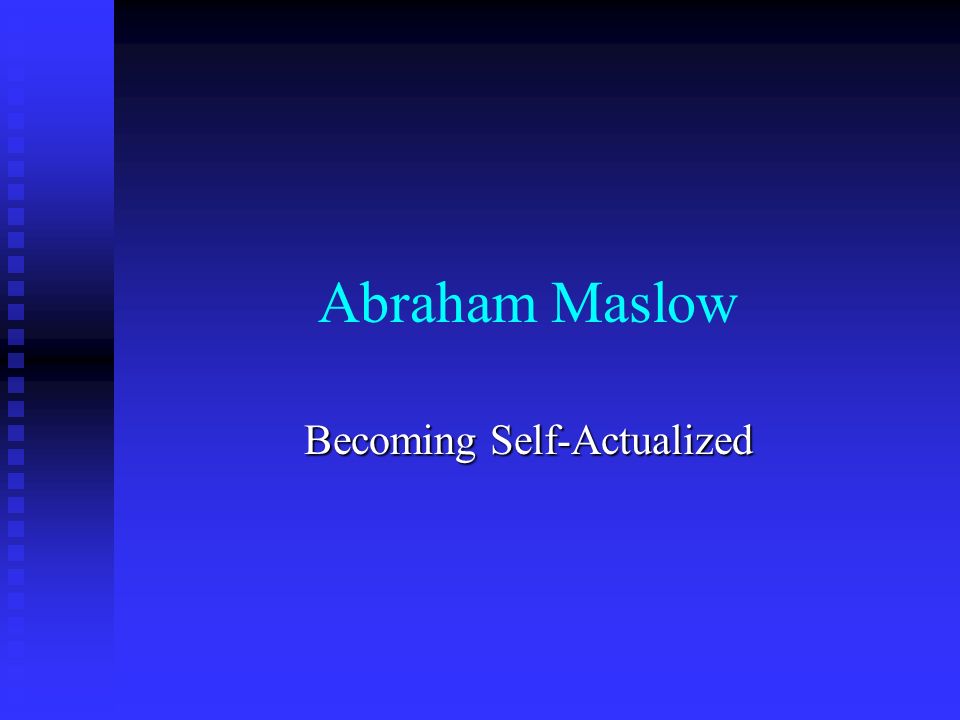 Abraham Maslow

Becoming Self-Actualized